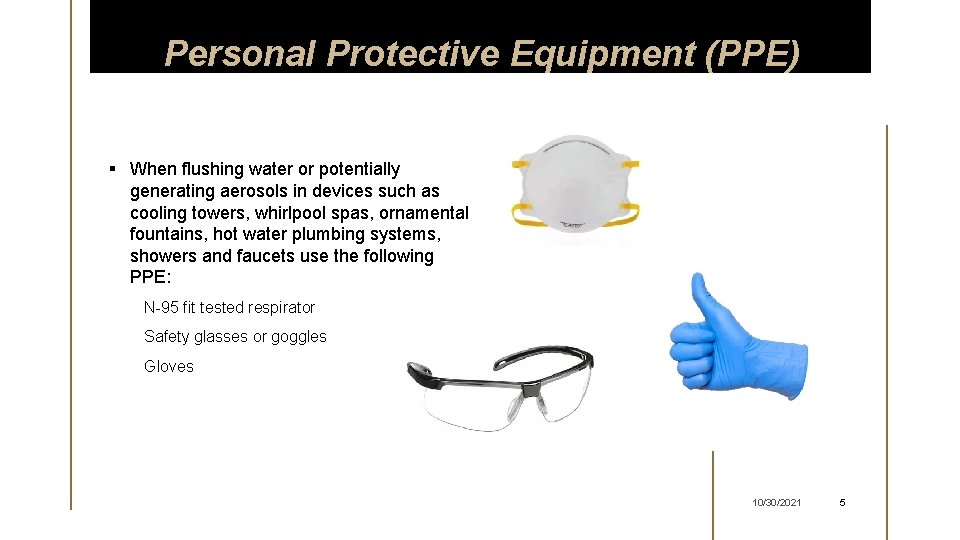 Personal Protective Equipment (PPE)

▪ When flushing water or potentially generating aerosols in devices such as cooling towers, whirlpool spas, ornamental fountains, hot water plumbing systems, showers and faucets use the following PPE:

N-95 fit tested respirator

Safety glasses or goggles

Gloves

10/30/2021

5